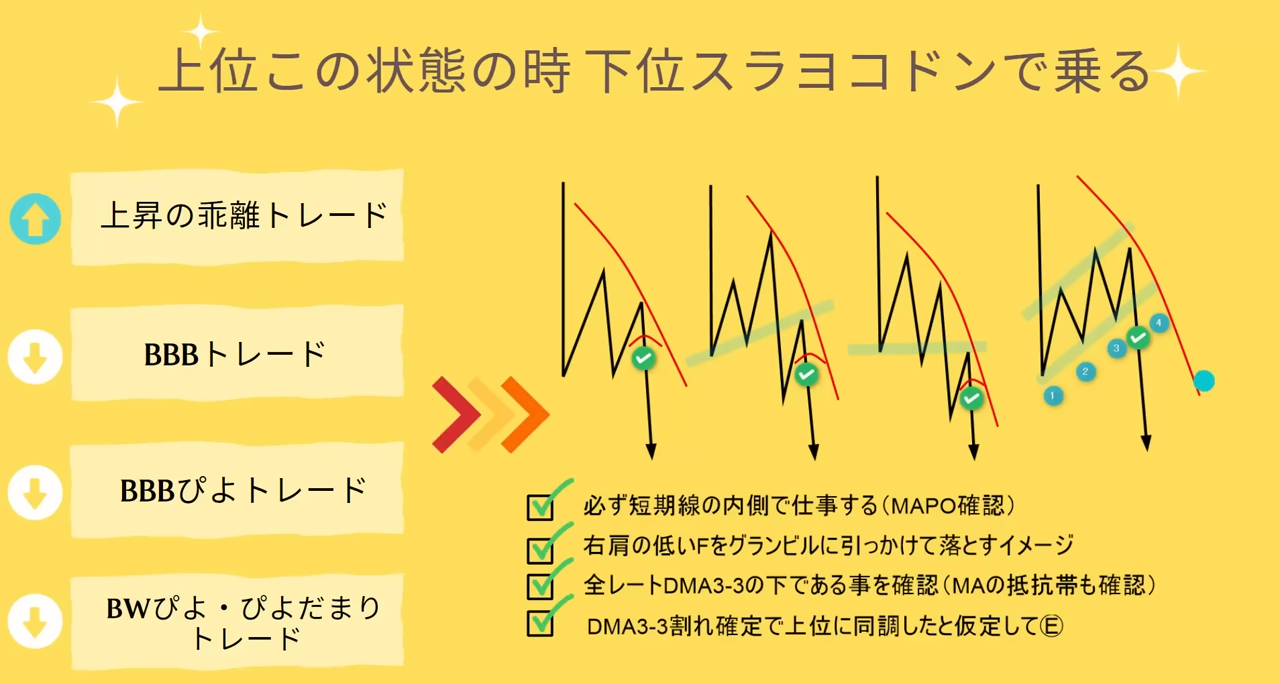 上位この状態の時 下位スラヨコドンで乗る

上昇の乖離トレード

BBBトレード

BBBぴよトレード

BWぴよ・ぴよだまりトレード

1
2
3
4

必ず短期線の内側で仕事する（MAPO確認）
右肩の低いFをグランビルに引っかけて落とすイメージ
全レートDMA3-3の下である事を確認（MAの抵抗帯も確認）
DMA3-3割れ確定で上位に同調したと仮定してⒺ